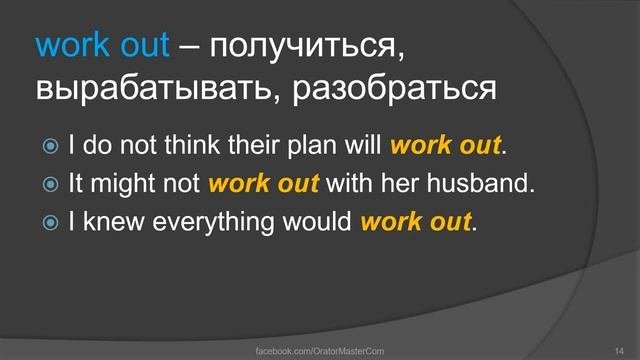 work out – получиться, вырабатывать, разобраться

I do not think their plan will work out.
It might not work out with her husband.
I knew everything would work out.

facebook.com/OratorMasterCom

14